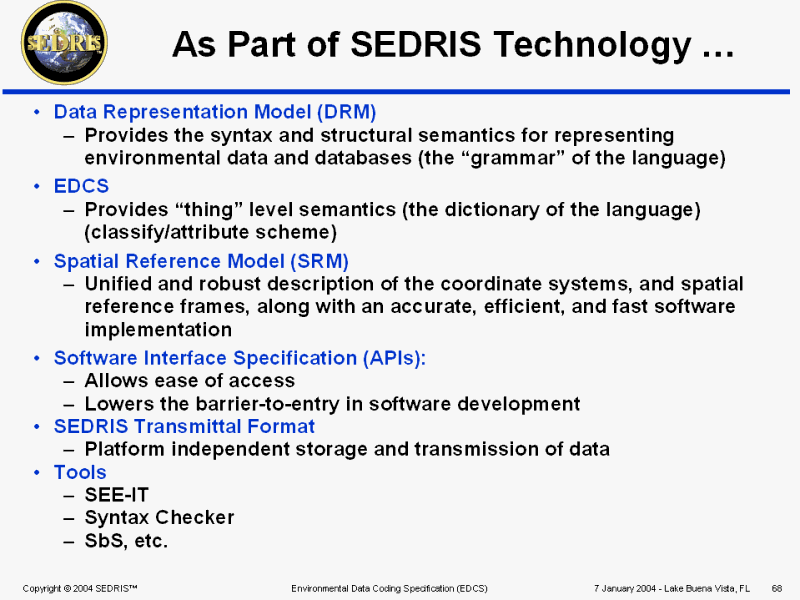 SEDRIS

As Part of SEDRIS Technology …

• Data Representation Model (DRM)
– Provides the syntax and structural semantics for representing environmental data and databases (the “grammar” of the language)

• EDCS
– Provides “thing” level semantics (the dictionary of the language) (classify/attribute scheme)

• Spatial Reference Model (SRM)
– Unified and robust description of the coordinate systems, and spatial reference frames, along with an accurate, efficient, and fast software implementation

• Software Interface Specification (APIs):
– Allows ease of access
– Lowers the barrier-to-entry in software development

• SEDRIS Transmittal Format
– Platform independent storage and transmission of data

• Tools
– SEE-IT
– Syntax Checker
– SbS, etc.

Copyright © 2004 SEDRIS™ Environmental Data Coding Specification (EDCS) 7 January 2004 - Lake Buena Vista, FL 68